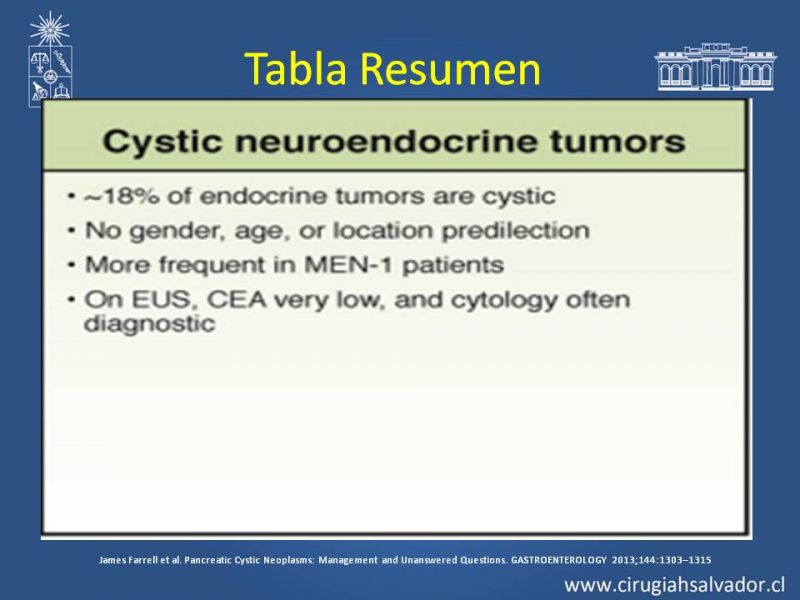 Tabla Resumen

Cystic neuroendocrine tumors

• ~18% of endocrine tumors are cystic
• No gender, age, or location predilection
• More frequent in MEN-1 patients
• On EUS, CEA very low, and cytology often diagnostic

James Farrell et al. Pancreatic Cystic Neoplasms: Management and Unanswered Questions. GASTROENTEROLOGY 2013;144:1303–1315

www.cirugiahsalvador.cl